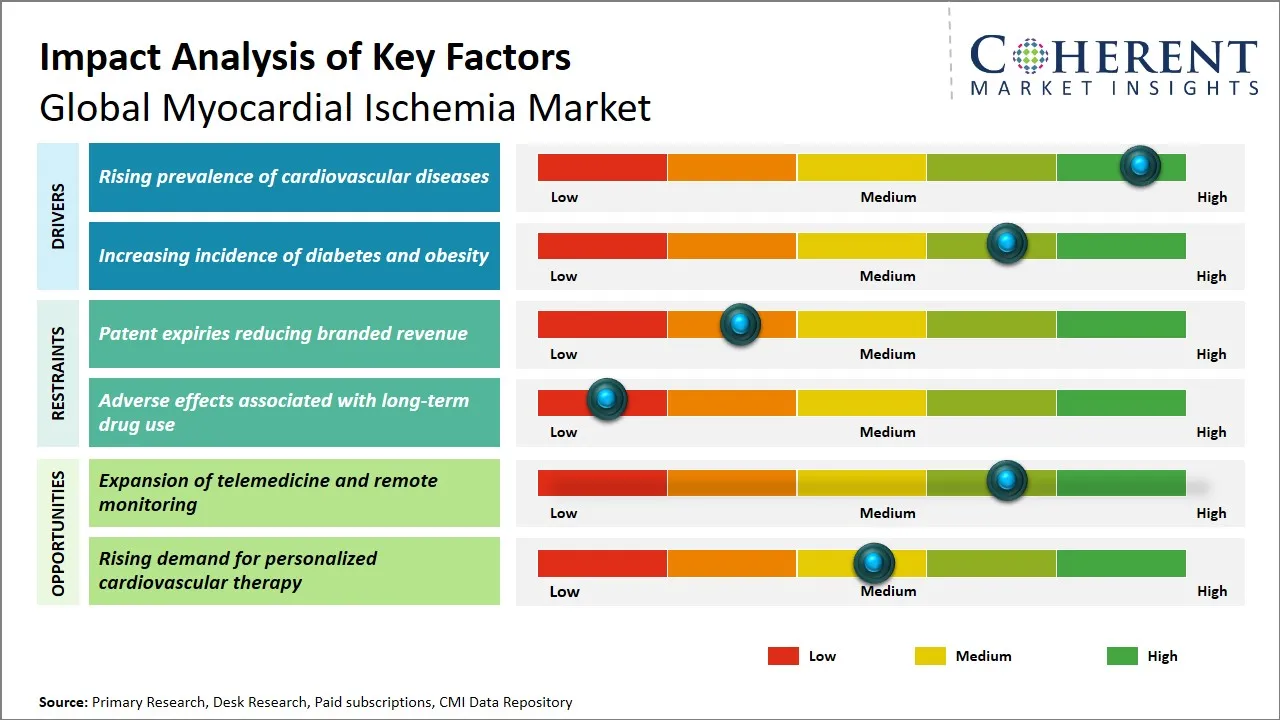 Impact Analysis of Key Factors
Global Myocardial Ischemia Market

COHERENT
MARKET INSIGHTS

DRIVERS

Rising prevalence of cardiovascular diseases
Low Medium High

Increasing incidence of diabetes and obesity
Low Medium High

RESTRAINTS

Patent expiries reducing branded revenue
Low Medium High

Adverse effects associated with long-term drug use
Low Medium High

OPPORTUNITIES

Expansion of telemedicine and remote monitoring
Low Medium High

Rising demand for personalized cardiovascular therapy
Low Medium High

Low Medium High

Source: Primary Research, Desk Research, Paid subscriptions, CMI Data Repository